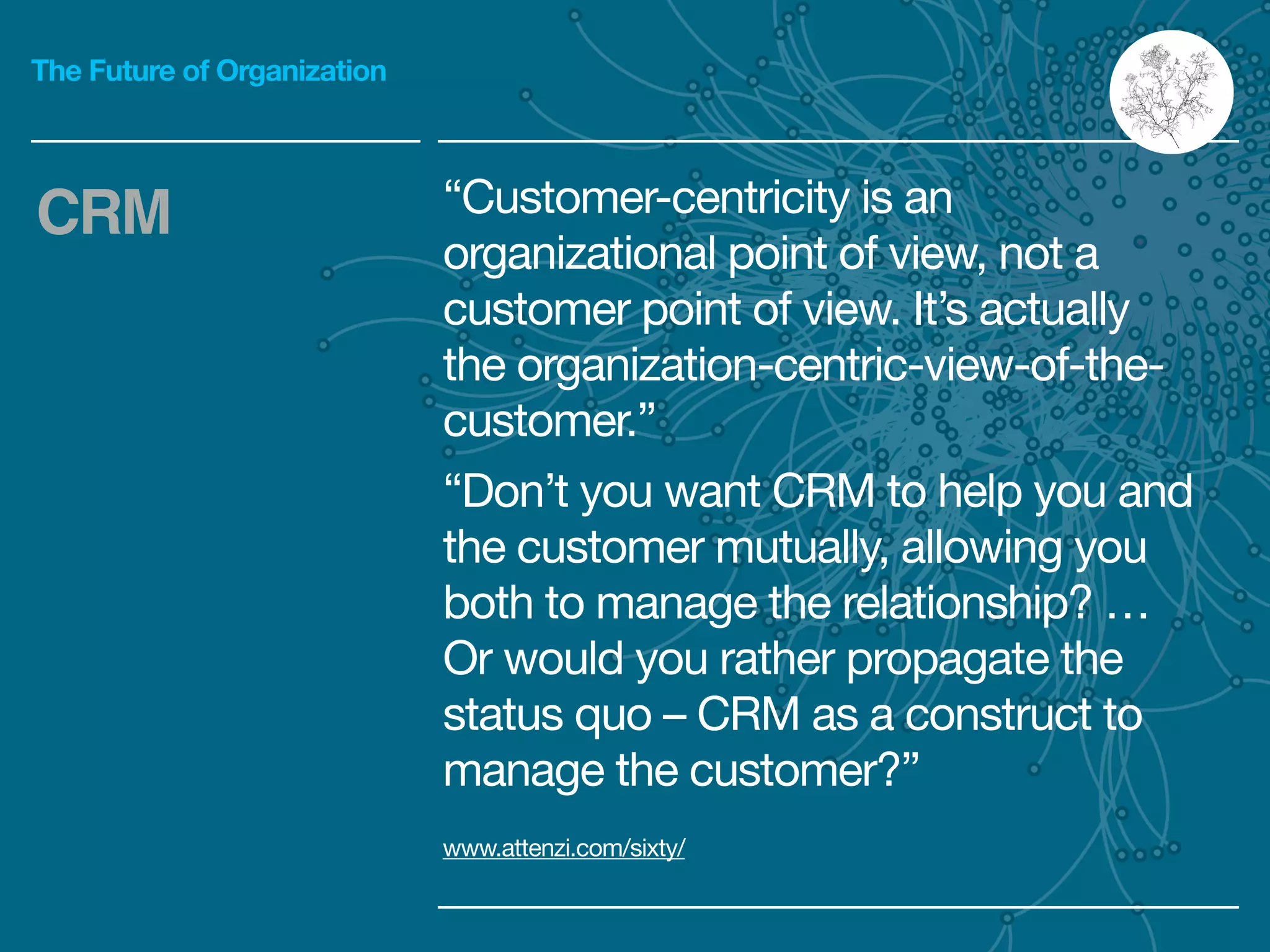 The Future of Organization

CRM

“Customer-centricity is an organizational point of view, not a customer point of view. It’s actually the organization-centric-view-of-the-customer.”

“Don’t you want CRM to help you and the customer mutually, allowing you both to manage the relationship? … Or would you rather propagate the status quo – CRM as a construct to manage the customer?”

www.attenzi.com/sixty/